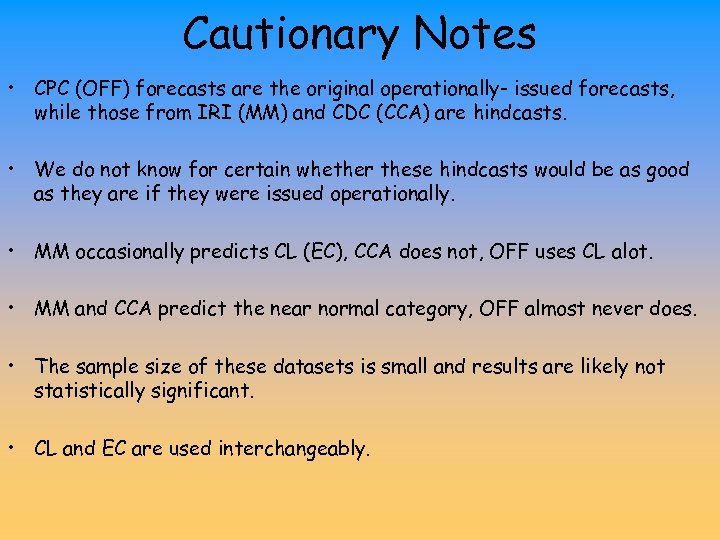 Cautionary Notes

• CPC (OFF) forecasts are the original operationally- issued forecasts, while those from IRI (MM) and CDC (CCA) are hindcasts.

• We do not know for certain whether these hindcasts would be as good as they are if they were issued operationally.

• MM occasionally predicts CL (EC), CCA does not, OFF uses CL alot.

• MM and CCA predict the near normal category, OFF almost never does.

• The sample size of these datasets is small and results are likely not statistically significant.

• CL and EC are used interchangeably.